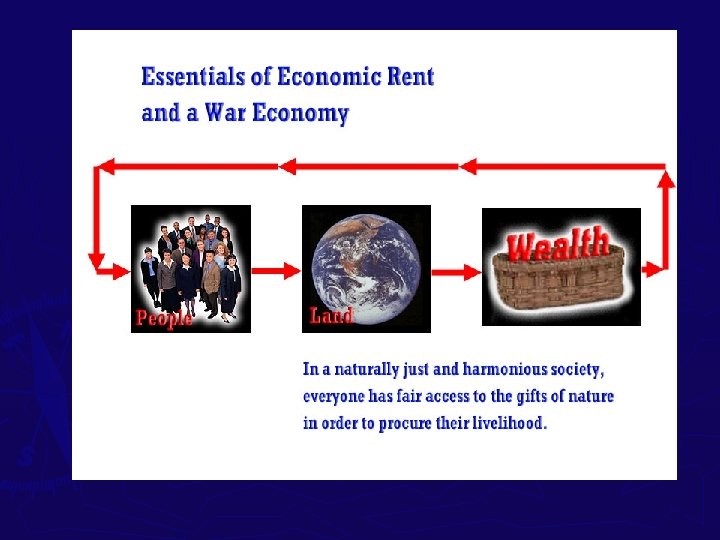 Essentials of Economic Rent and a War Economy

People

Land

Wealth

In a naturally just and harmonious society, everyone has fair access to the gifts of nature in order to procure their livelihood.